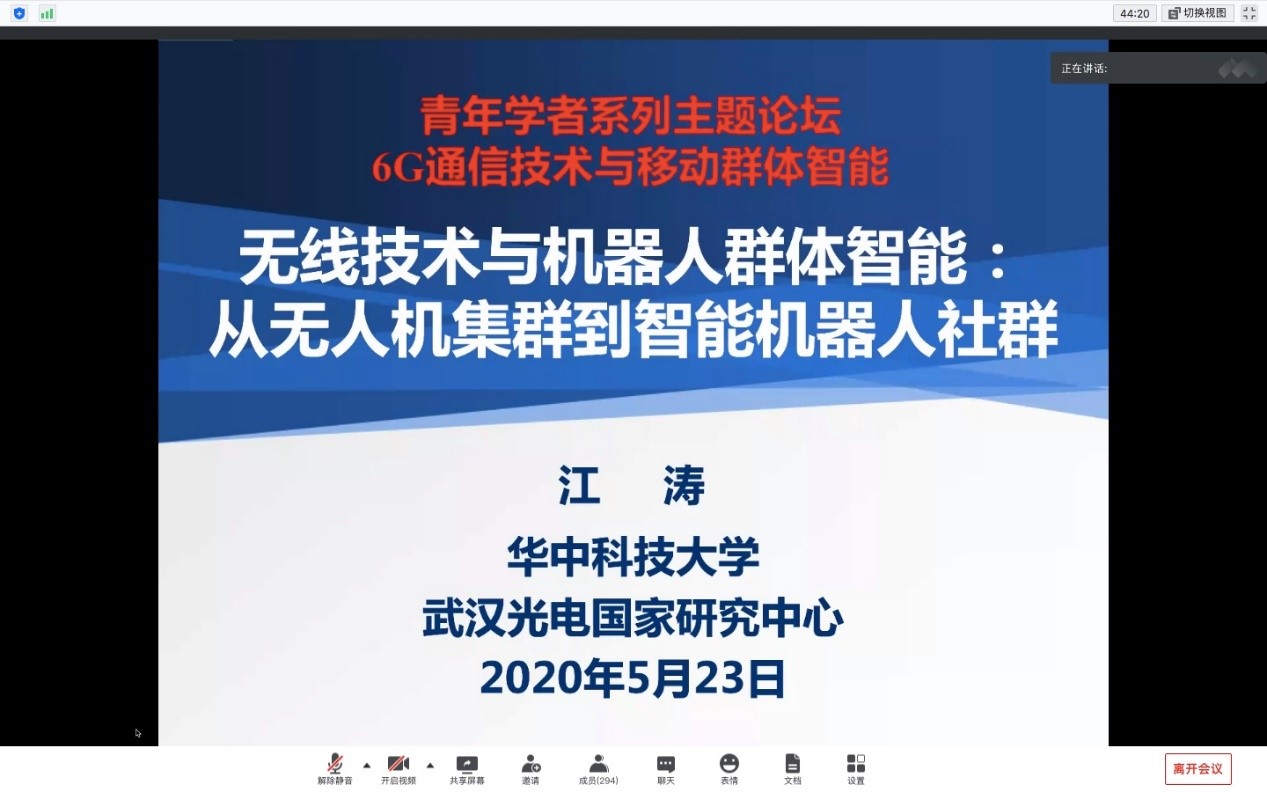 44:20 切换视图

正在讲话:

青年学者系列主题论坛
6G通信技术与移动群体智能

无线技术与机器人群体智能：
从无人机集群到智能机器人社群

江 涛

华中科技大学
武汉光电国家研究中心
2020年5月23日

解除静音 开启视频 共享屏幕 邀请 成员(294) 聊天 表情 文档 设置

离开会议